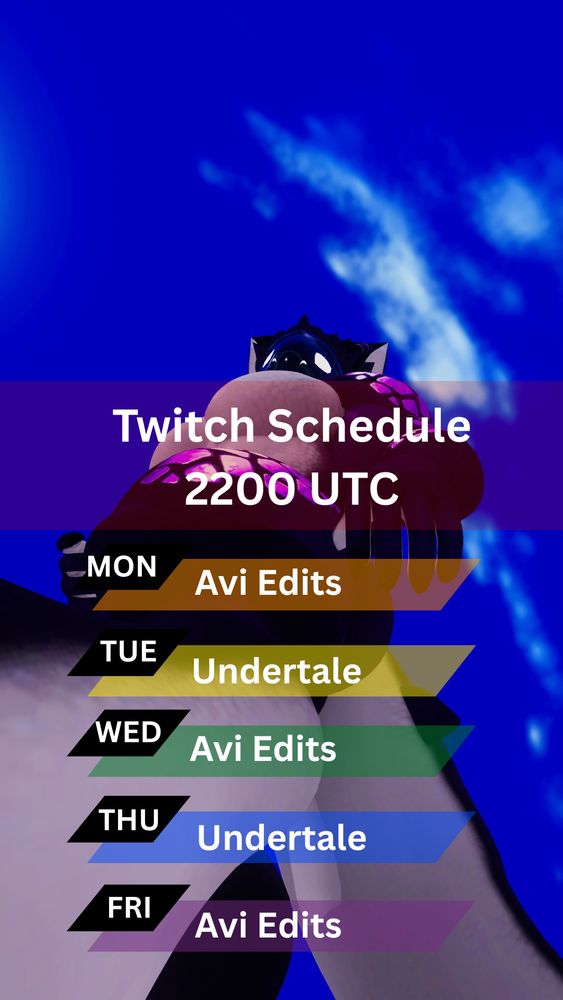 Twitch Schedule
2200 UTC

MON Avi Edits

TUE Undertale

WED Avi Edits

THU Undertale

FRI Avi Edits